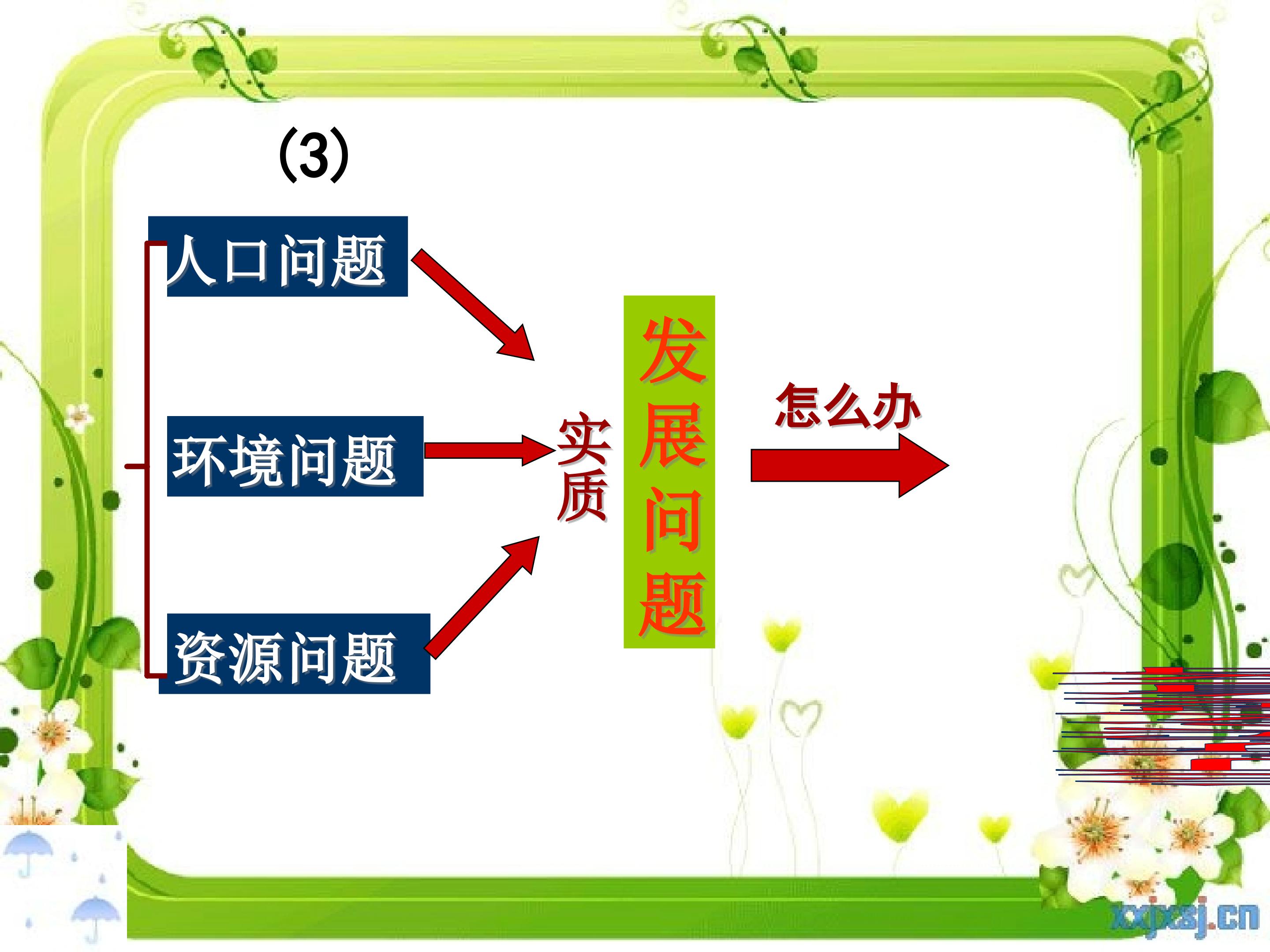 (3)

人口问题

环境问题

资源问题

实质

发展问题

怎么办

xxjxsj.cn